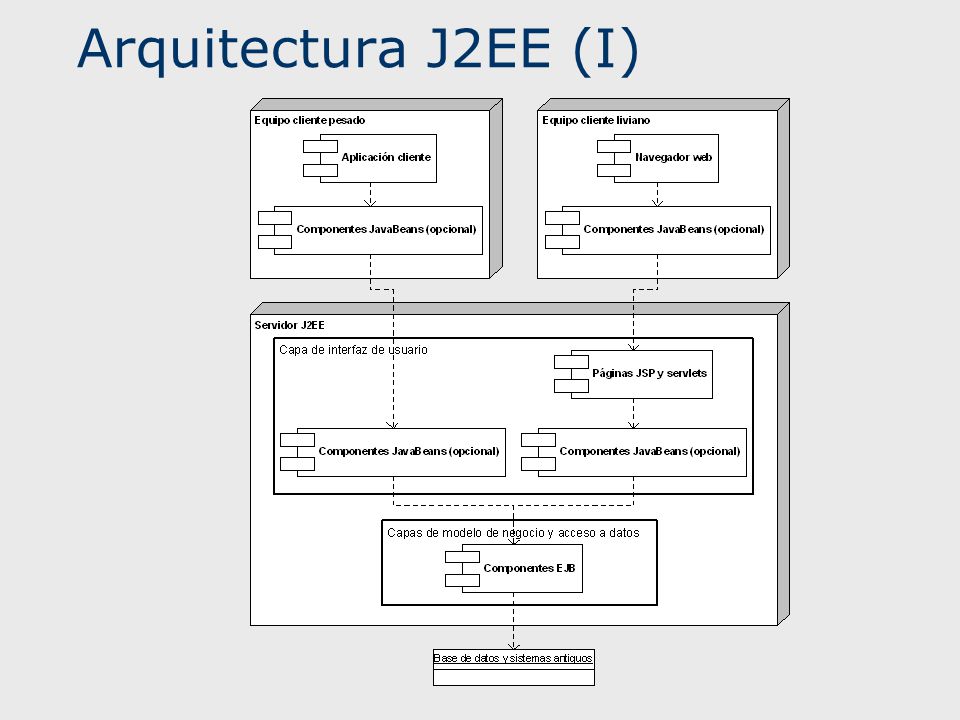 Arquitectura J2EE (I)

Equipo cliente pesado

Aplicación cliente

Componentes JavaBeans (opcional)

Equipo cliente liviano

Navegador web

Componentes JavaBeans (opcional)

Servidor J2EE

Capa de interfaz de usuario

Páginas JSP y servlets

Componentes JavaBeans (opcional)

Componentes JavaBeans (opcional)

Capas de modelo de negocio y acceso a datos

Componentes EJB

Base de datos y sistemas antiguos